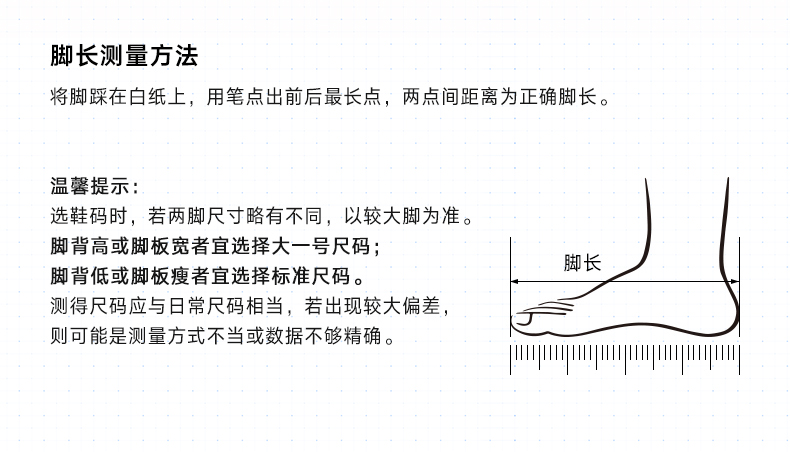 脚长测量方法

将脚踩在白纸上，用笔点出前后最长点，两点间距离为正确脚长。

温馨提示：
选鞋码时，若两脚尺寸略有不同，以较大脚为准。
脚背高或脚板宽者宜选择大一号尺码；
脚背低或脚板瘦者宜选择标准尺码。
测得尺码应与日常尺码相当，若出现较大偏差，
则可能是测量方式不当或数据不够精确。

脚长